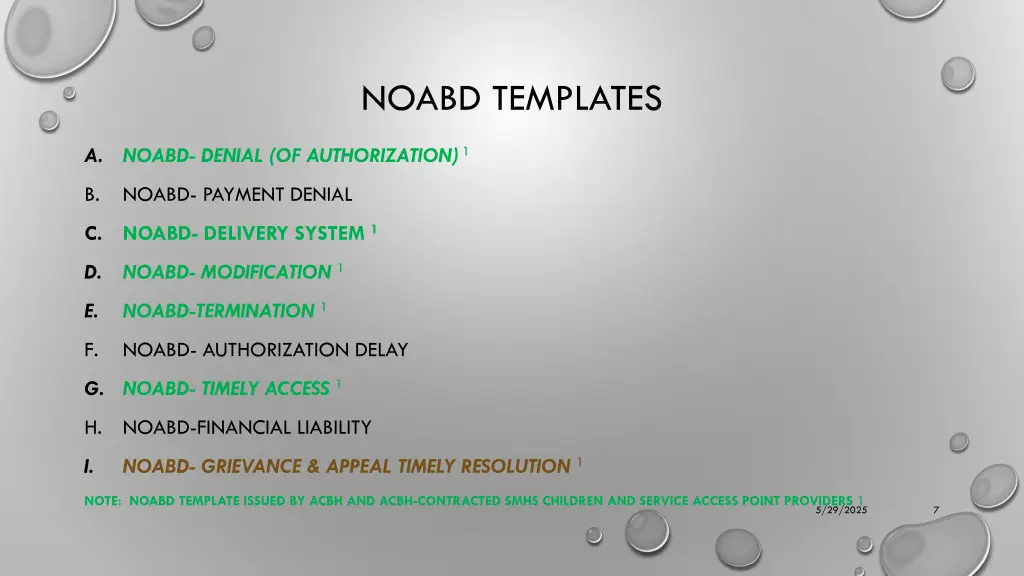 NOABD TEMPLATES

A. NOABD- DENIAL (OF AUTHORIZATION) $^1$

B. NOABD- PAYMENT DENIAL

C. NOABD- DELIVERY SYSTEM $^1$

D. NOABD- MODIFICATION $^1$

E. NOABD-TERMINATION $^1$

F. NOABD- AUTHORIZATION DELAY

G. NOABD- TIMELY ACCESS $^1$

H. NOABD-FINANCIAL LIABILITY

I. NOABD- GRIEVANCE & APPEAL TIMELY RESOLUTION $^1$

NOTE: NOABD TEMPLATE ISSUED BY ACBH AND ACBH-CONTRACTED SMHS CHILDREN AND SERVICE ACCESS POINT PROVIDERS 1

5/29/2025

7